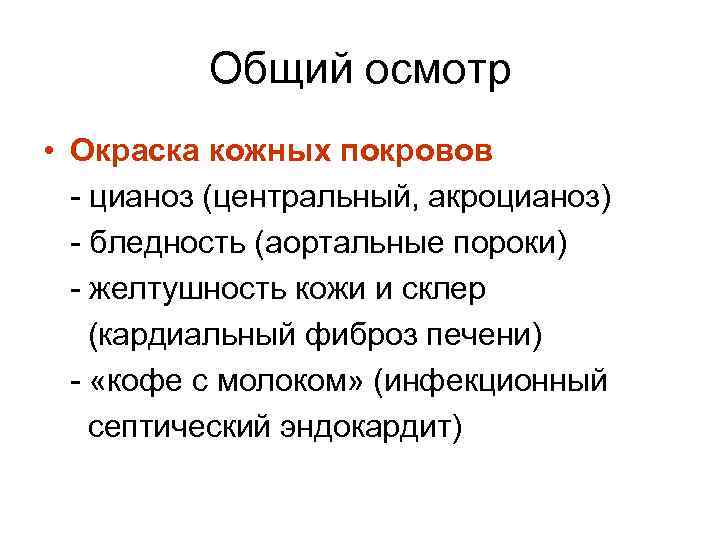 Общий осмотр

• Окраска кожных покровов
- цианоз (центральный, акроцианоз)
- бледность (аортальные пороки)
- желтушность кожи и склер (кардиальный фиброз печени)
- «кофе с молоком» (инфекционный септический эндокардит)